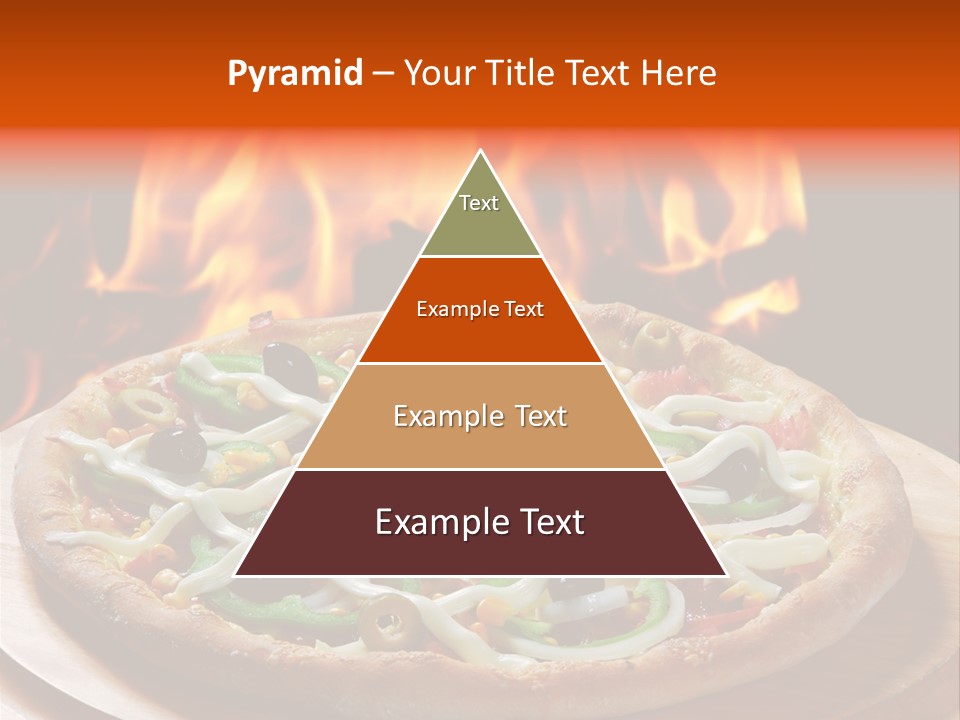 Pyramid – Your Title Text Here

Text

Example Text

Example Text

Example Text